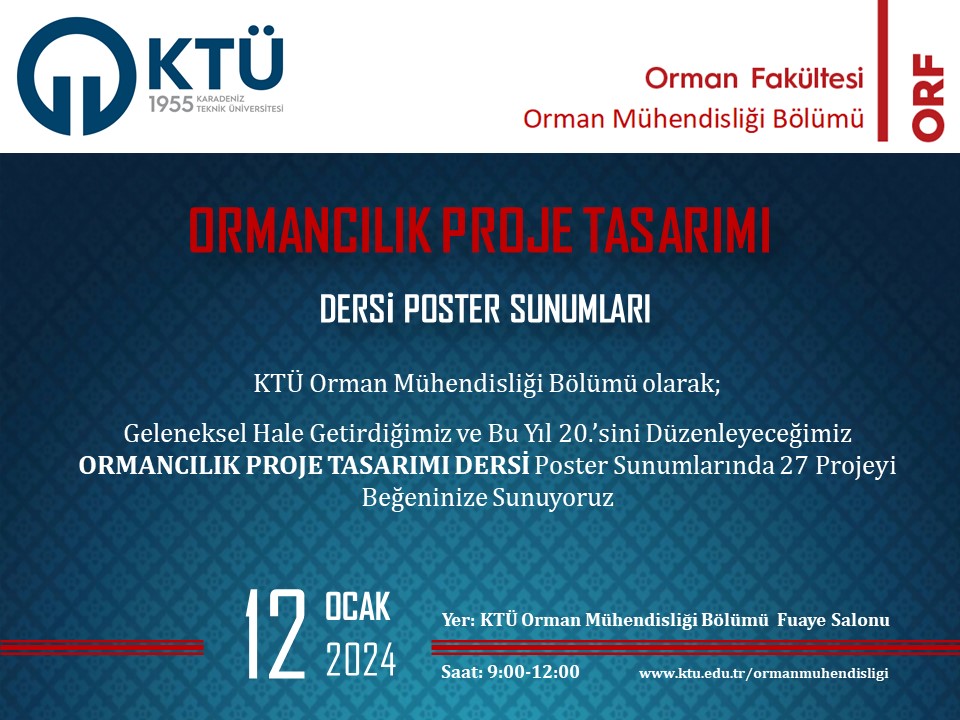 KTÜ
1955 KARADENİZ TEKNİK ÜNİVERSİTESİ

Orman Fakültesi
Orman Mühendisliği Bölümü

ORF

ORMANCILIK PROJE TASARIMI

DERSİ POSTER SUNUMLARI

KTÜ Orman Mühendisliği Bölümü olarak;

Geleneksel Hale Getirdiğimiz ve Bu Yıl 20.'sini Düzenleyeceğimiz **ORMANCILIK PROJE TASARIMI DERSİ** Poster Sunumlarında 27 Projeyi Beğeninize Sunuyoruz

12 OCAK 2024

Yer: KTÜ Orman Mühendisliği Bölümü Fuaye Salonu

Saat: 9:00-12:00

www.ktu.edu.tr/ormanmuhendisligi